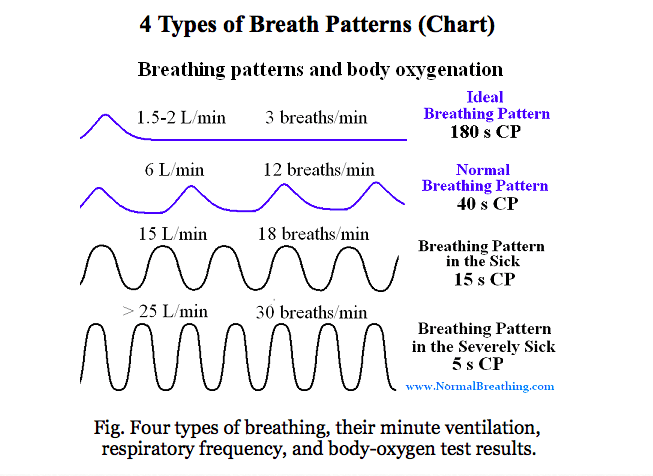 4 Types of Breath Patterns (Chart)

Breathing patterns and body oxygenation

1.5-2 L/min 3 breaths/min

Ideal Breathing Pattern 180 s CP

6 L/min 12 breaths/min

Normal Breathing Pattern 40 s CP

15 L/min 18 breaths/min

Breathing Pattern in the Sick 15 s CP

> 25 L/min 30 breaths/min

Breathing Pattern in the Severely Sick 5 s CP

www.NormalBreathing.com

Fig. Four types of breathing, their minute ventilation, respiratory frequency, and body-oxygen test results.